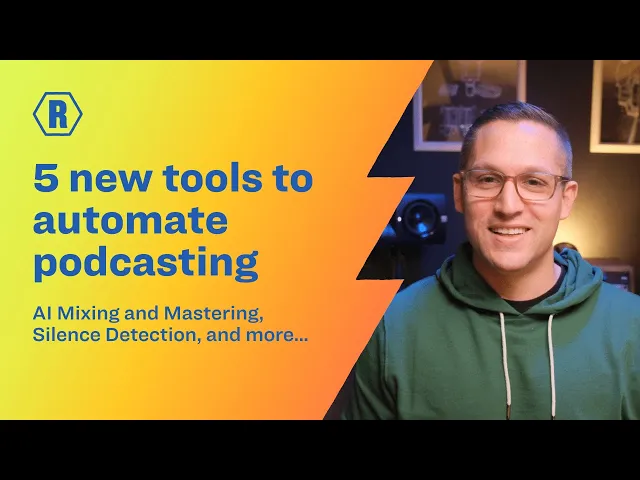 R

5 new tools to automate podcasting

AI Mixing and Mastering, Silence Detection, and more...